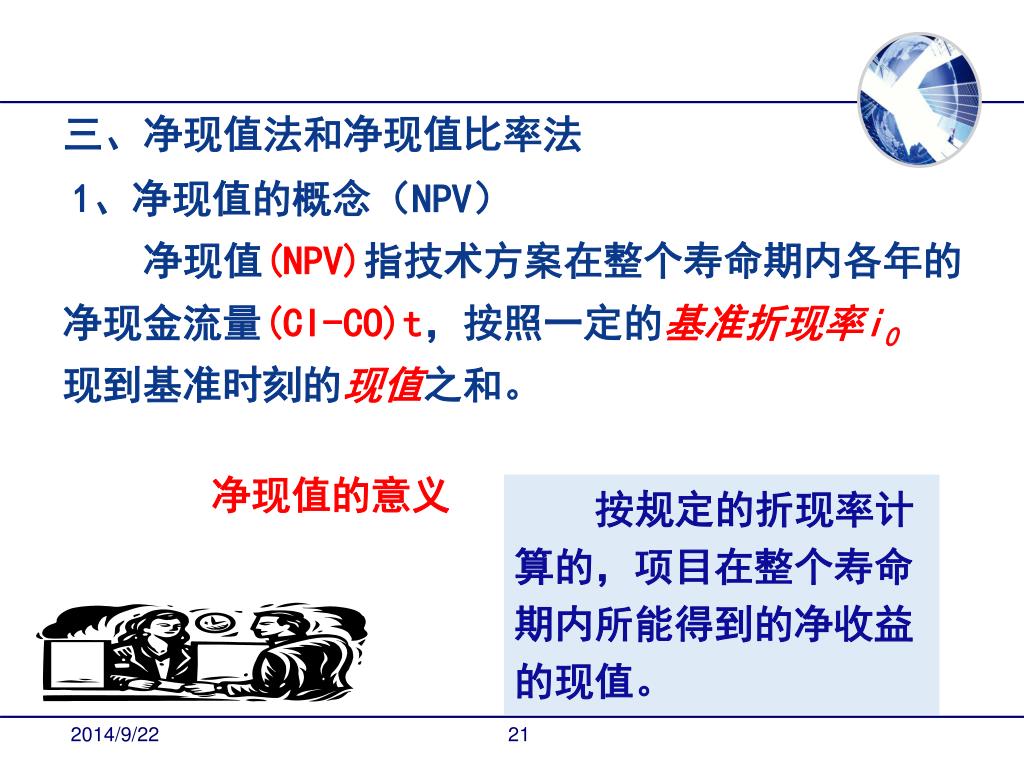 三、净现值法和净现值比率法

1、净现值的概念（NPV）

净现值(NPV)指技术方案在整个寿命期内各年的净现金流量(CI-CO)t，按照一定的基准折现率$i_0$现到基准时刻的现值之和。

净现值的意义

按规定的折现率计算的，项目在整个寿命期内所能得到的净收益的现值。

2014/9/22

21